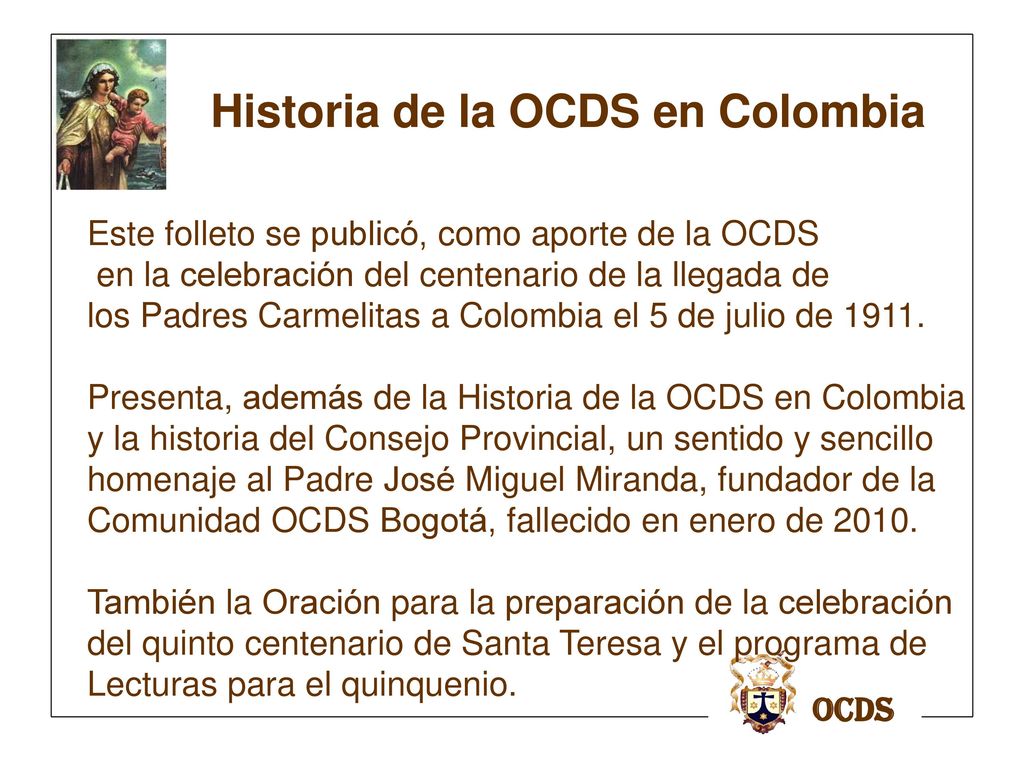 Historia de la OCDS en Colombia

Este folleto se publicó, como aporte de la OCDS en la celebración del centenario de la llegada de los Padres Carmelitas a Colombia el 5 de julio de 1911.

Presenta, además de la Historia de la OCDS en Colombia y la historia del Consejo Provincial, un sentido y sencillo homenaje al Padre José Miguel Miranda, fundador de la Comunidad OCDS Bogotá, fallecido en enero de 2010.

También la Oración para la preparación de la celebración del quinto centenario de Santa Teresa y el programa de Lecturas para el quinquenio.

OCDS